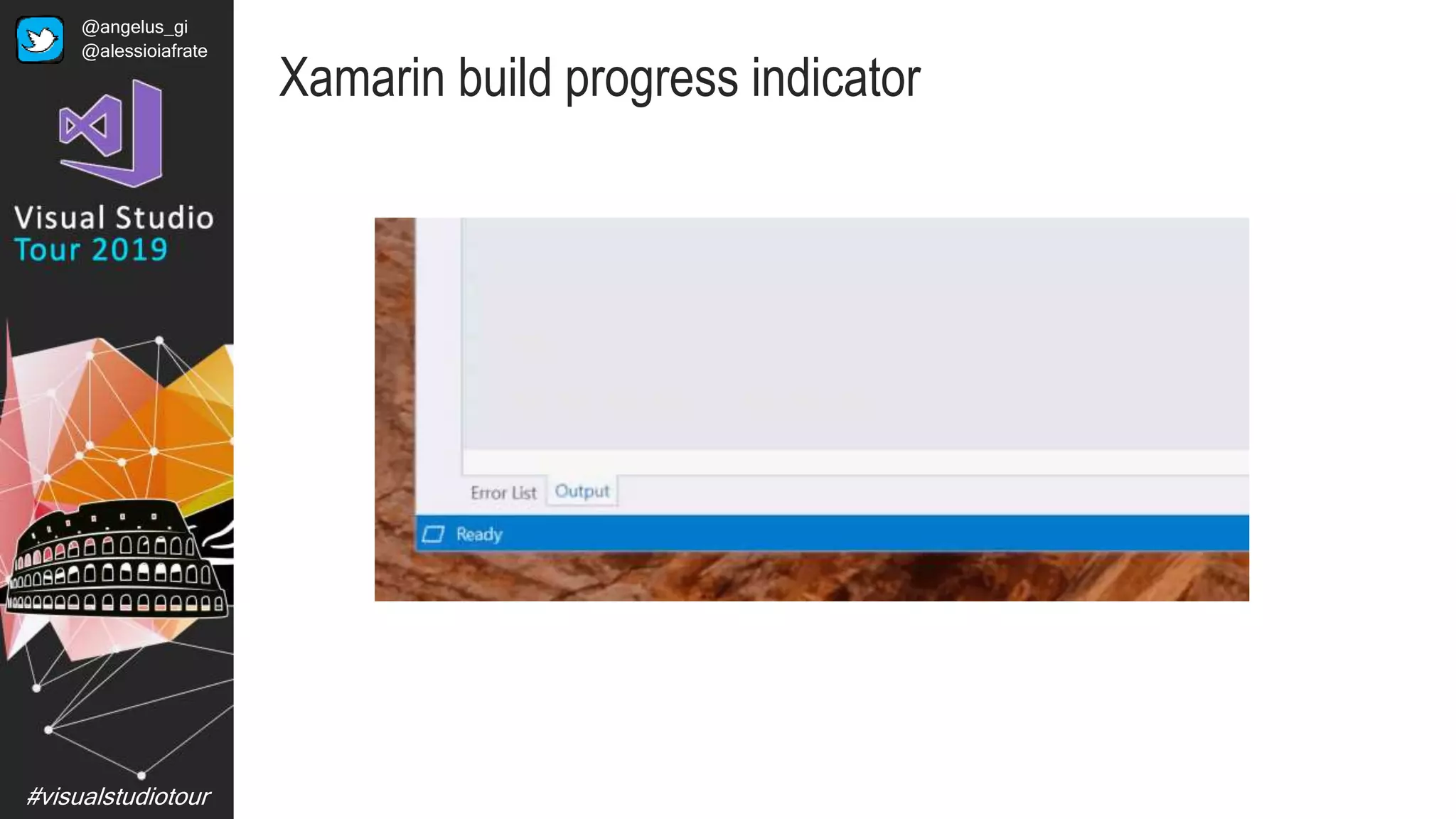 @angelus_gi
@alessioiafrate

Visual Studio
Tour 2019

#visualstudiotour

Xamarin build progress indicator

Error List Output

Ready